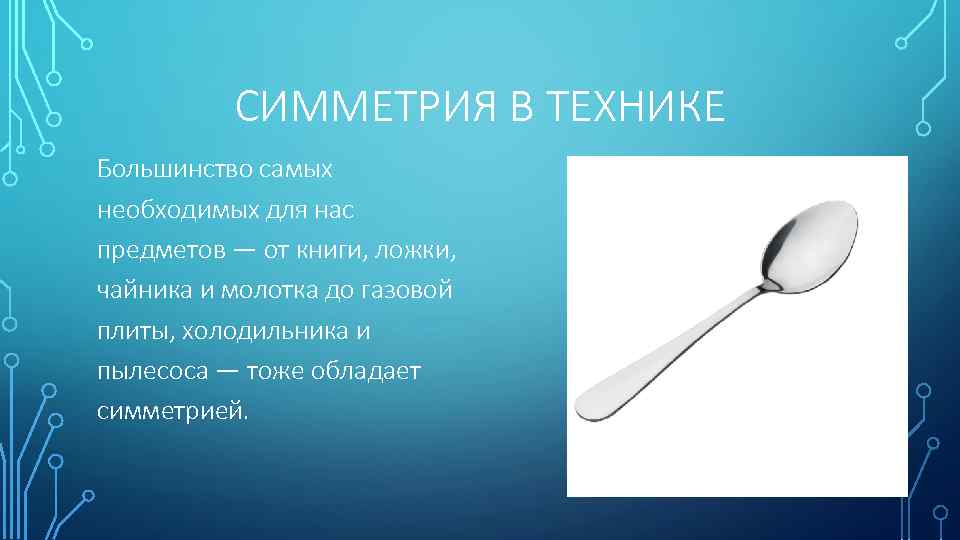 СИММЕТРИЯ В ТЕХНИКЕ

Большинство самых необходимых для нас предметов — от книги, ложки, чайника и молотка до газовой плиты, холодильника и пылесоса — тоже обладает симметрией.